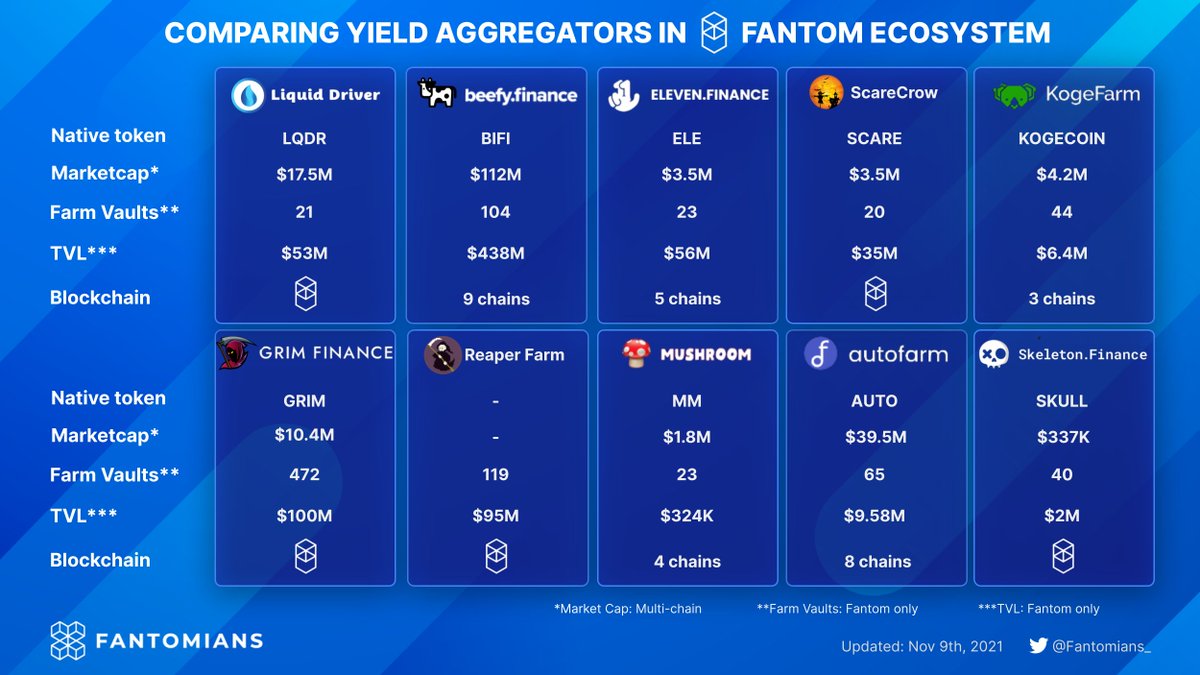 COMPARING YIELD AGGREGATORS IN FANTOM ECOSYSTEM

| | Liquid Driver | beefy.finance | ELEVEN.FINANCE | ScareCrow | KogeFarm |
|---|---|---|---|---|---|
| Native token | LQDR | BIFI | ELE | SCARE | KOGECOIN |
| Marketcap* | $17.5M | $112M | $3.5M | $3.5M | $4.2M |
| Farm Vaults** | 21 | 104 | 23 | 20 | 44 |
| TVL*** | $53M | $438M | $56M | $35M | $6.4M |
| Blockchain | | 9 chains | 5 chains | | 3 chains |

| | GRIM FINANCE | Reaper Farm | MUSHROOM | autofarm | Skeleton.Finance |
|---|---|---|---|---|---|
| Native token | GRIM | - | MM | AUTO | SKULL |
| Marketcap* | $10.4M | - | $1.8M | $39.5M | $337K |
| Farm Vaults** | 472 | 119 | 23 | 65 | 40 |
| TVL*** | $100M | $95M | $324K | $9.58M | $2M |
| Blockchain | | | 4 chains | 8 chains | |

*Market Cap: Multi-chain **Farm Vaults: Fantom only ***TVL: Fantom only

FANTOMIANS

Updated: Nov 9th, 2021 @Fantomians_